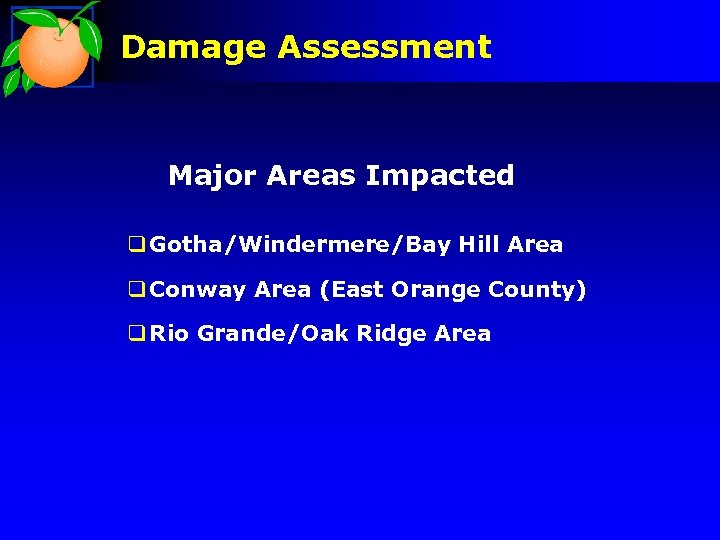 Damage Assessment

Major Areas Impacted

❑ Gotha/Windermere/Bay Hill Area

❑ Conway Area (East Orange County)

❑ Rio Grande/Oak Ridge Area